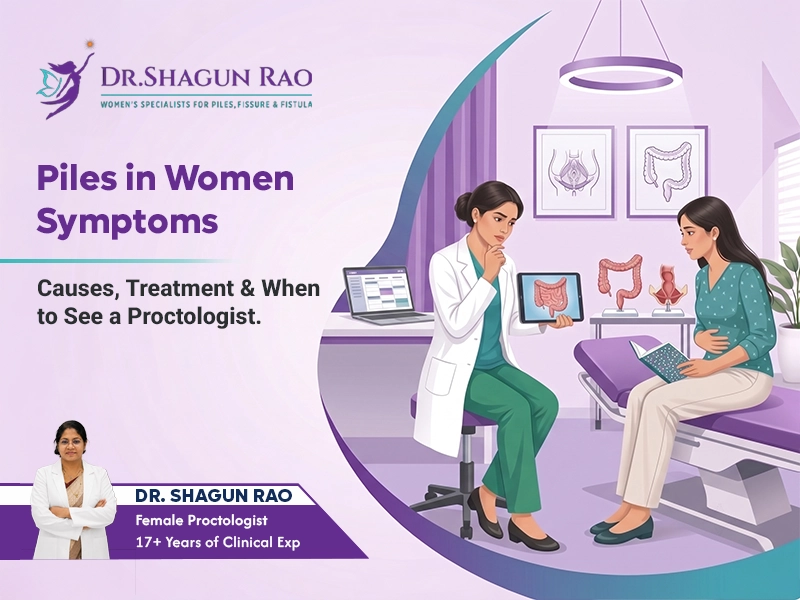 DR.SHAGUN RAO
WOMEN'S SPECIALISTS FOR PILES, FISSURE & FISTULA

Piles in Women Symptoms

Causes, Treatment & When to See a Proctologist.

DR. SHAGUN RAO
Female Proctologist
17+ Years of Clinical Exp